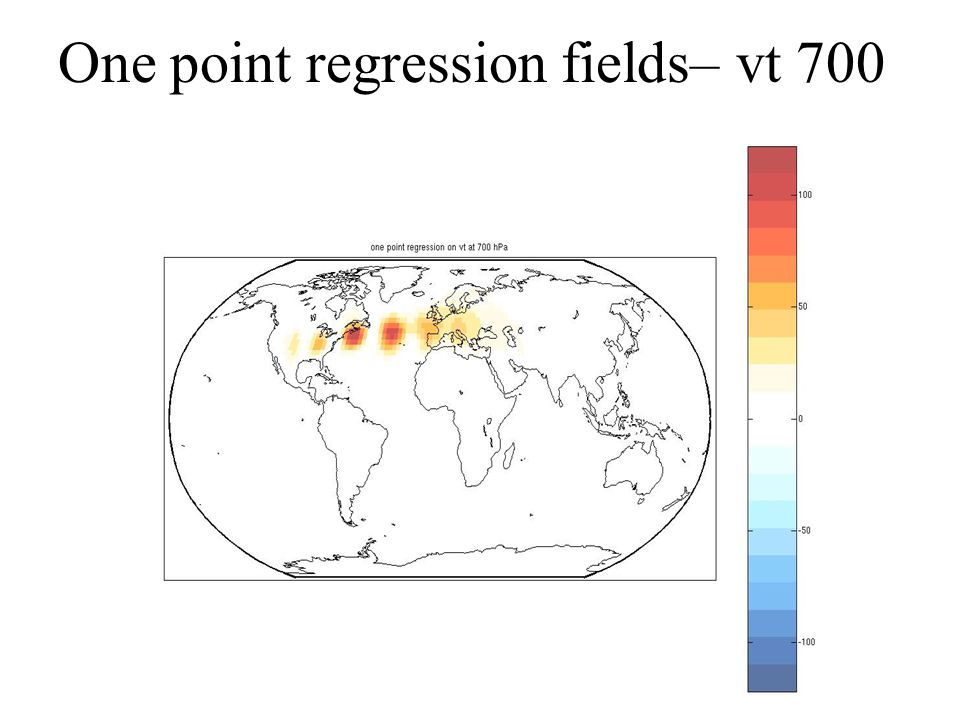 One point regression fields– vt 700

one point regression on vt at 700 hPa

100
50
0
-50
-100